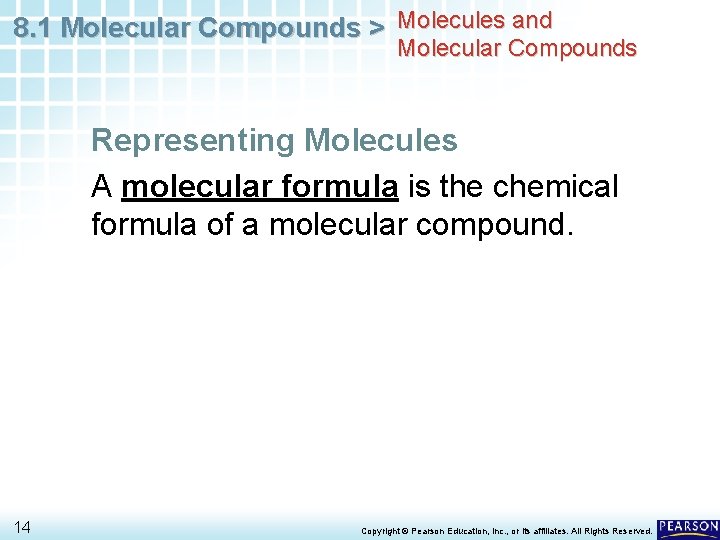 8.1 Molecular Compounds > Molecules and Molecular Compounds

Representing Molecules

A molecular formula is the chemical formula of a molecular compound.

14

Copyright © Pearson Education, Inc., or its affiliates. All Rights Reserved.

PEARSON